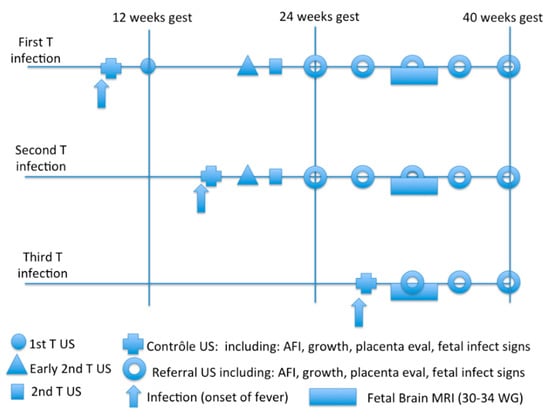 12 weeks gest

24 weeks gest

40 weeks gest

First T infection

Second T infection

Third T infection

1st T US

Early 2nd T US

2nd T US

Contrôle US: including: AFI, growth, placenta eval, fetal infect signs

Referral US including: AFI, growth, placenta eval, fetal infect signs

Infection (onset of fever)

Fetal Brain MRI (30-34 WG)